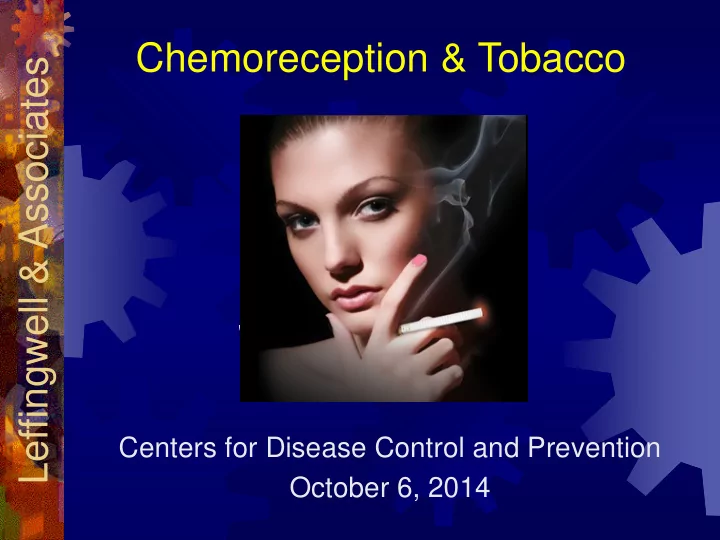 Leffingwell & Associates

Chemoreception & Tobacco

Centers for Disease Control and Prevention
October 6, 2014